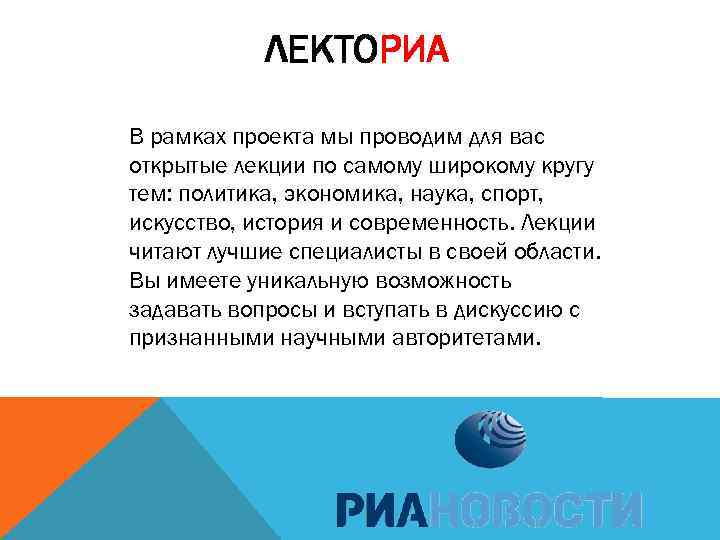 ЛЕКТОРИА

В рамках проекта мы проводим для вас открытые лекции по самому широкому кругу тем: политика, экономика, наука, спорт, искусство, история и современность. Лекции читают лучшие специалисты в своей области. Вы имеете уникальную возможность задавать вопросы и вступать в дискуссию с признанными научными авторитетами.

РИАНОВОСТИ